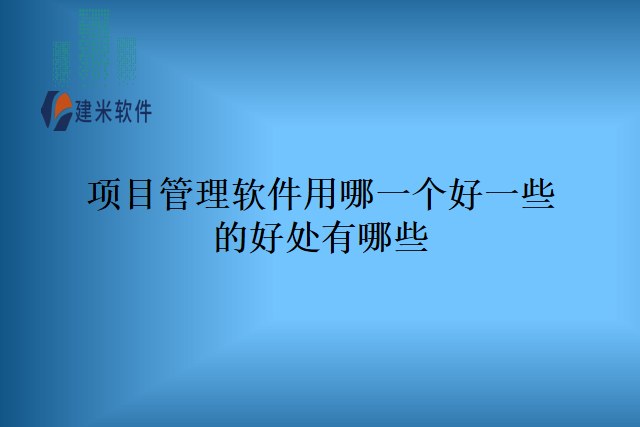 建米软件

项目管理软件用哪一个好一些的好处有哪些